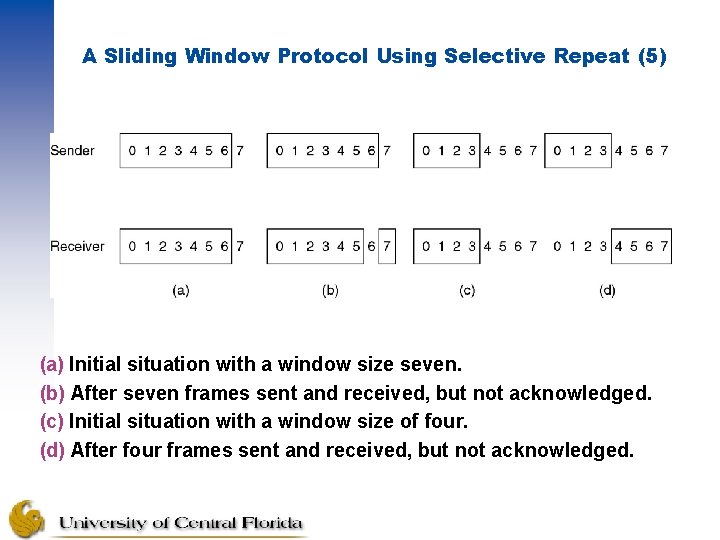 A Sliding Window Protocol Using Selective Repeat (5)

Sender 0 1 2 3 4 5 6 7 0 1 2 3 4 5 6 7 0 1 2 3 4 5 6 7 0 1 2 3 4 5 6 7

Receiver 0 1 2 3 4 5 6 7 0 1 2 3 4 5 6 7 0 1 2 3 4 5 6 7 0 1 2 3 4 5 6 7

(a) (b) (c) (d)

(a) Initial situation with a window size seven.

(b) After seven frames sent and received, but not acknowledged.

(c) Initial situation with a window size of four.

(d) After four frames sent and received, but not acknowledged.

University of Central Florida